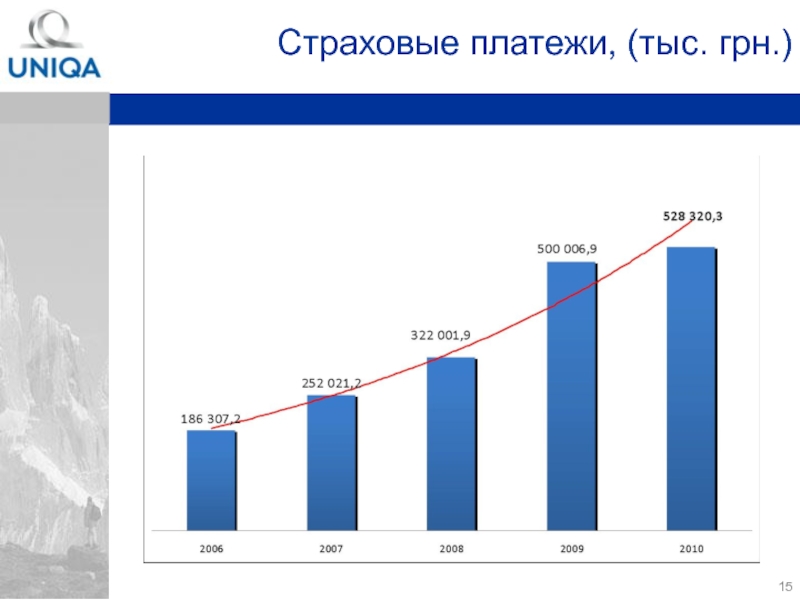 UNIQA

Страховые платежи, (тыс. грн.)

186 307,2
252 021,2
322 001,9
500 006,9
528 320,3

2006
2007
2008
2009
2010

15